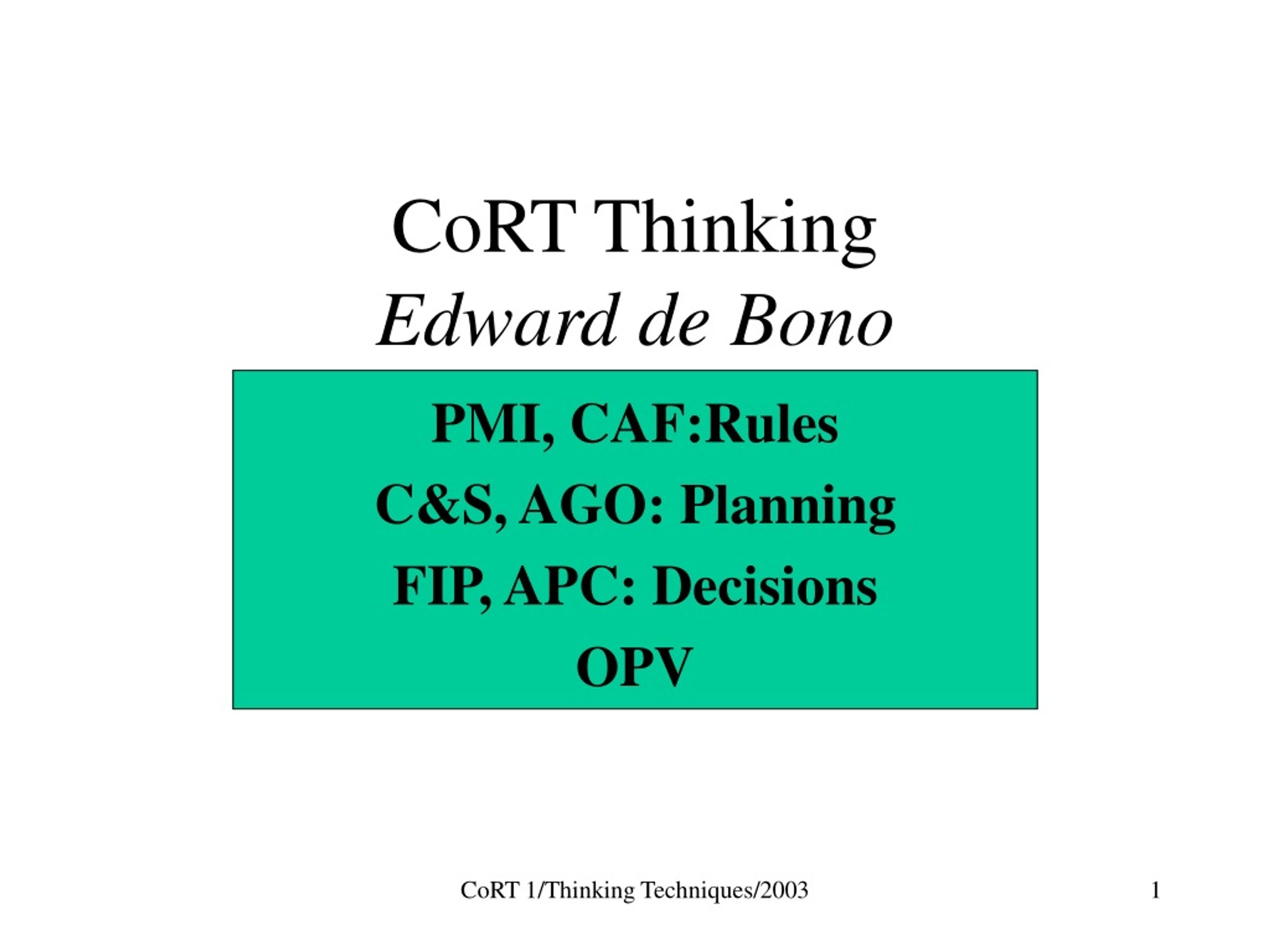 CoRT Thinking
Edward de Bono

PMI, CAF:Rules
C&S, AGO: Planning
FIP, APC: Decisions
OPV

CoRT 1/Thinking Techniques/2003

1